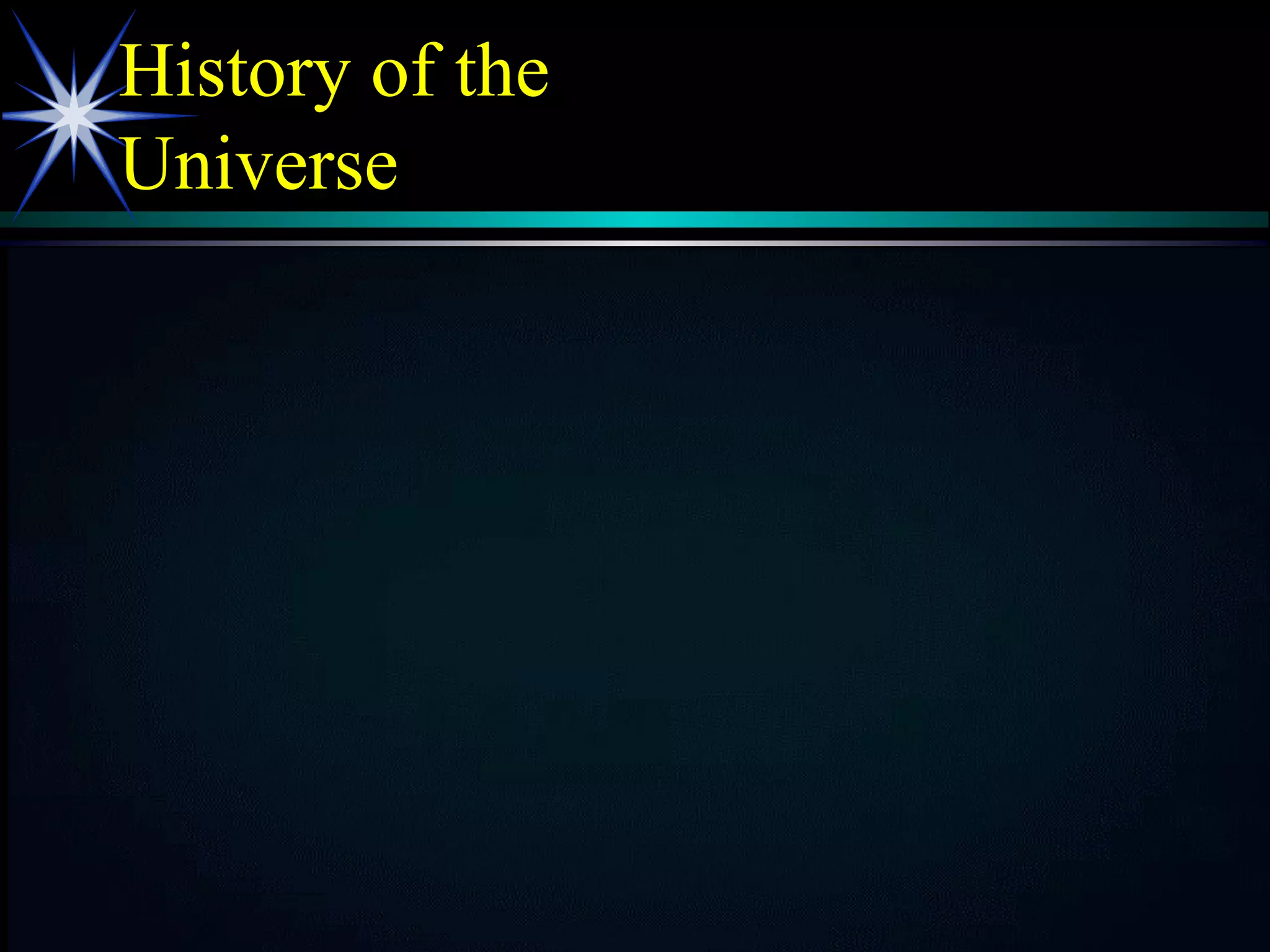 History of the Universe